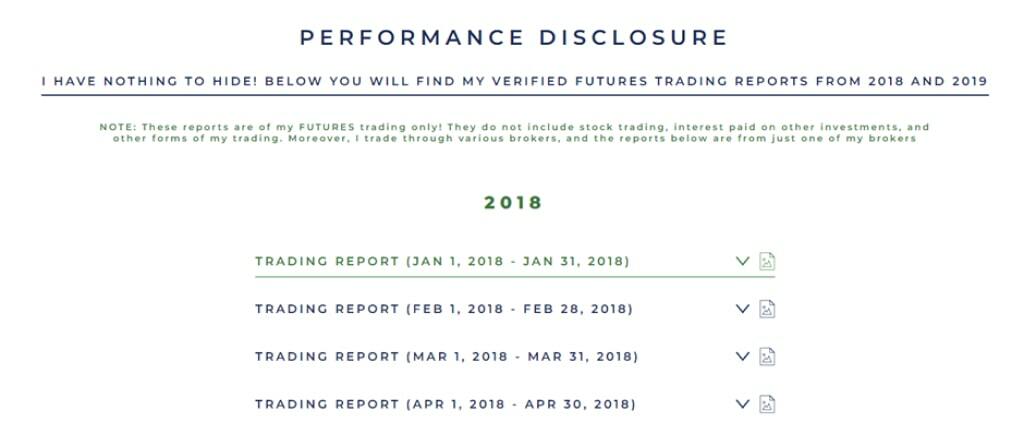 PERFORMANCE DISCLOSURE

I HAVE NOTHING TO HIDE! BELOW YOU WILL FIND MY VERIFIED FUTURES TRADING REPORTS FROM 2018 AND 2019

NOTE: These reports are of my FUTURES trading only! They do not include stock trading, interest paid on other investments, and other forms of my trading. Moreover, I trade through various brokers, and the reports below are from just one of my brokers

2018

TRADING REPORT (JAN 1, 2018 - JAN 31, 2018)

TRADING REPORT (FEB 1, 2018 - FEB 28, 2018)

TRADING REPORT (MAR 1, 2018 - MAR 31, 2018)

TRADING REPORT (APR 1, 2018 - APR 30, 2018)